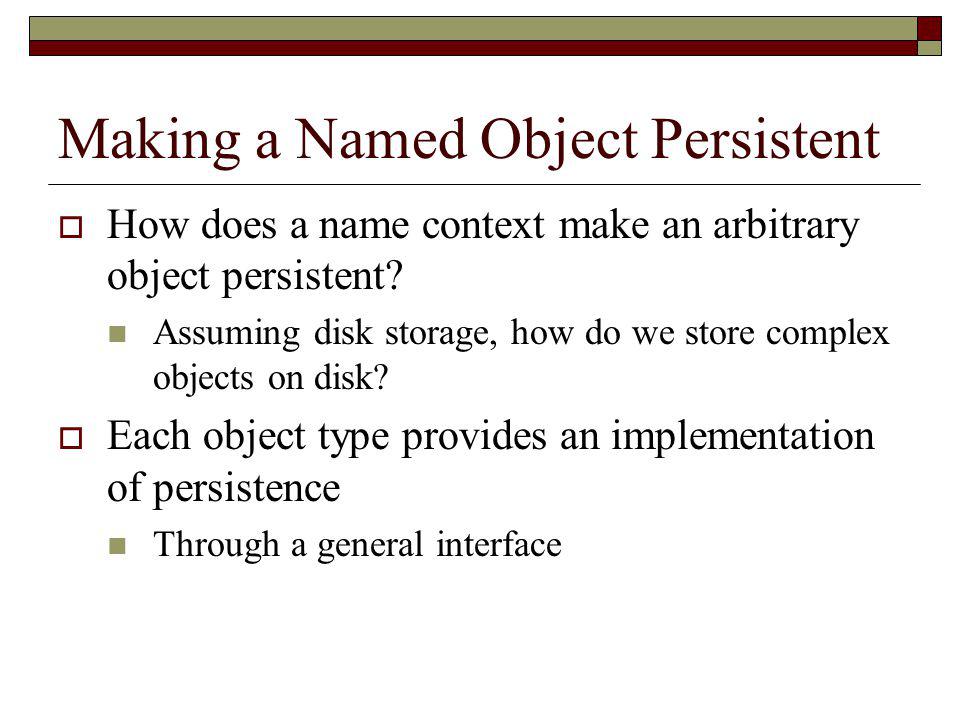 Making a Named Object Persistent

How does a name context make an arbitrary object persistent?

Assuming disk storage, how do we store complex objects on disk?

Each object type provides an implementation of persistence

Through a general interface